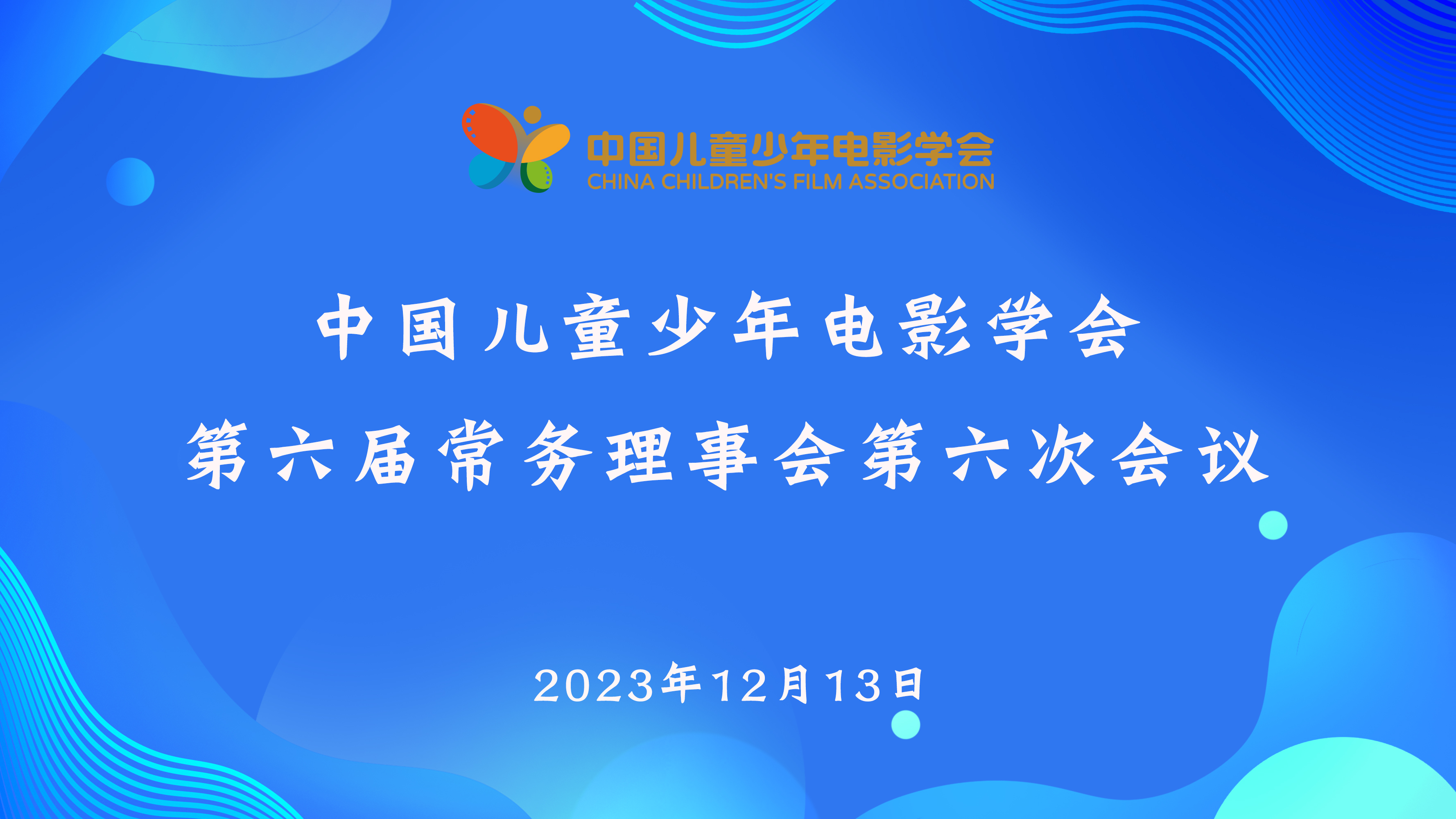 中国儿童少年电影学会
CHINA CHILDREN'S FILM ASSOCIATION

中国儿童少年电影学会
第六届常务理事会第六次会议

2023年12月13日